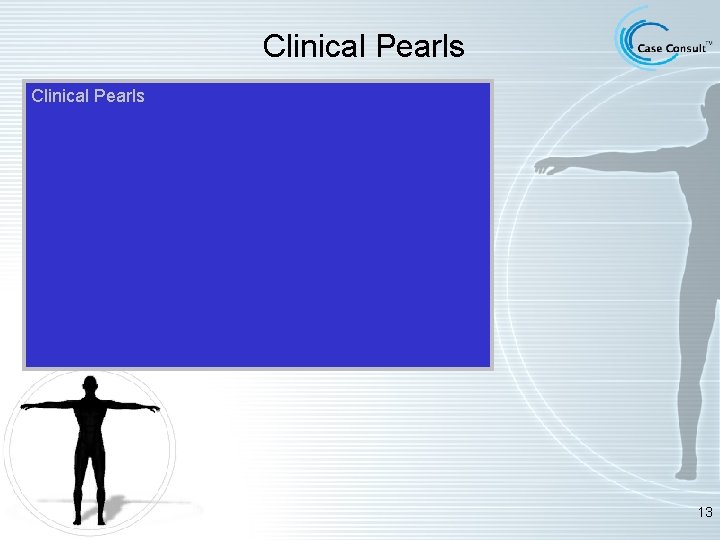 Clinical Pearls

Case Consult™

Clinical Pearls

13